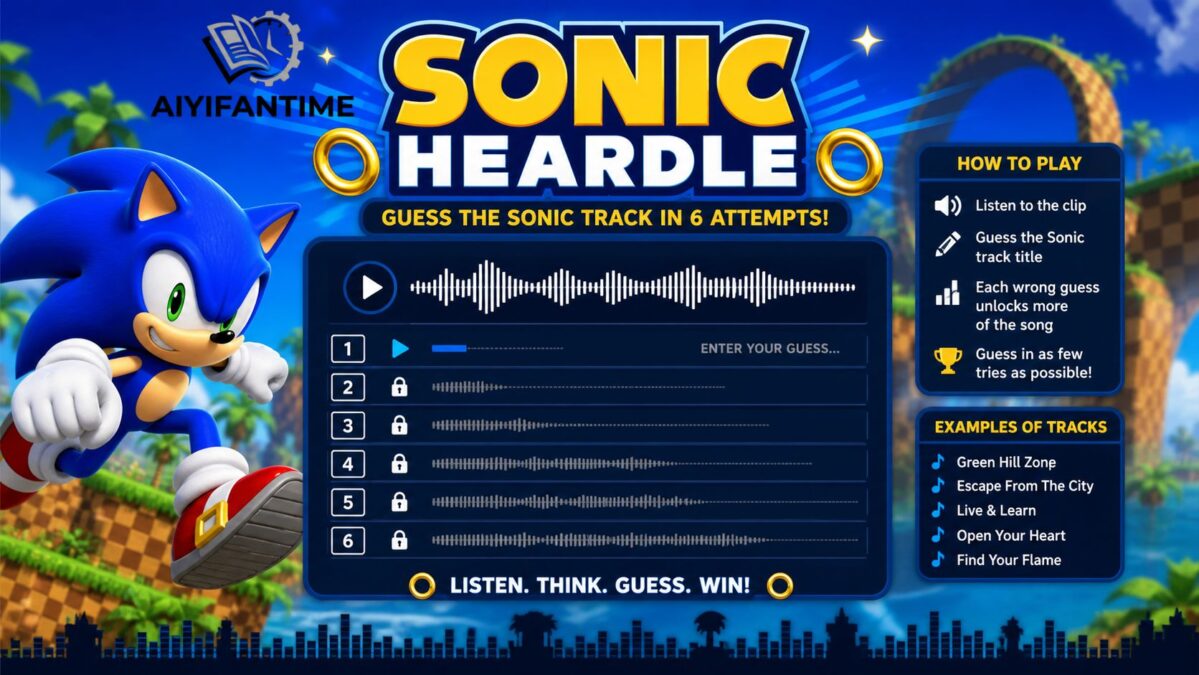 AIYIFANTIME

SONIC HEARDLE

GUESS THE SONIC TRACK IN 6 ATTEMPTS!

1 ENTER YOUR GUESS...
2
3
4
5
6

LISTEN. THINK. GUESS. WIN!

HOW TO PLAY

Listen to the clip

Guess the Sonic track title

Each wrong guess unlocks more of the song

Guess in as few tries as possible!

EXAMPLES OF TRACKS

Green Hill Zone
Escape From The City
Live & Learn
Open Your Heart
Find Your Flame